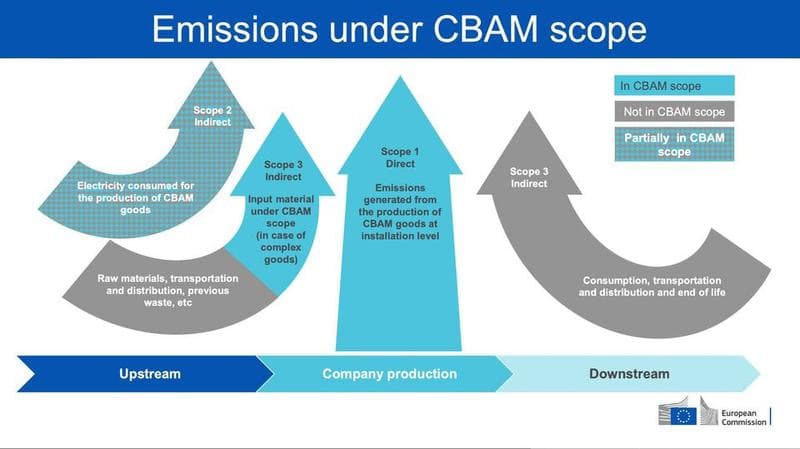 Emissions under CBAM scope

In CBAM scope

Not in CBAM scope

Partially in CBAM scope

Scope 2 Indirect

Electricity consumed for the production of CBAM goods

Scope 3 Indirect

Input material under CBAM scope (in case of complex goods)

Raw materials, transportation and distribution, previous waste, etc

Scope 1 Direct

Emissions generated from the production of CBAM goods at installation level

Scope 3 Indirect

Consumption, transportation and distribution and end of life

Upstream

Company production

Downstream

European Commission